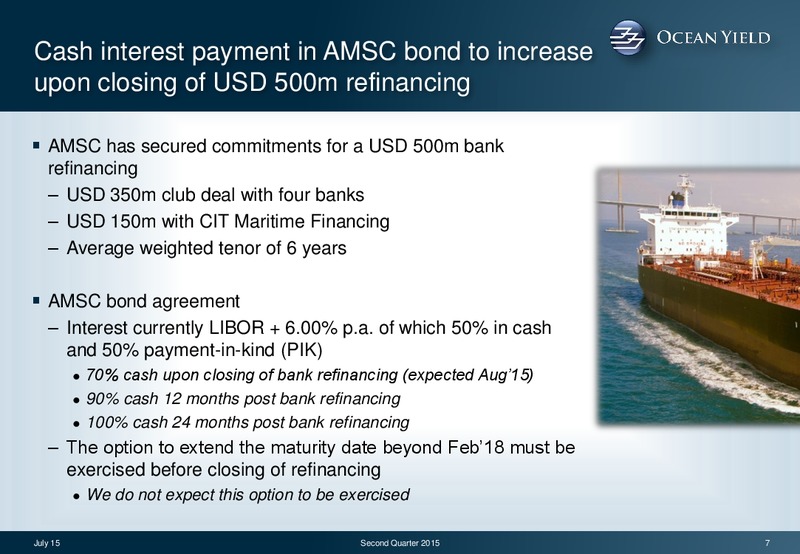 Cash interest payment in AMSC bond to increase upon closing of USD 500m refinancing

OCEAN YIELD

▪ AMSC has secured commitments for a USD 500m bank refinancing
– USD 350m club deal with four banks
– USD 150m with CIT Maritime Financing
– Average weighted tenor of 6 years

▪ AMSC bond agreement
– Interest currently LIBOR + 6.00% p.a. of which 50% in cash and 50% payment-in-kind (PIK)
• 70% cash upon closing of bank refinancing (expected Aug'15)
• 90% cash 12 months post bank refinancing
• 100% cash 24 months post bank refinancing
– The option to extend the maturity date beyond Feb'18 must be exercised before closing of refinancing
• We do not expect this option to be exercised

July 15
Second Quarter 2015
7